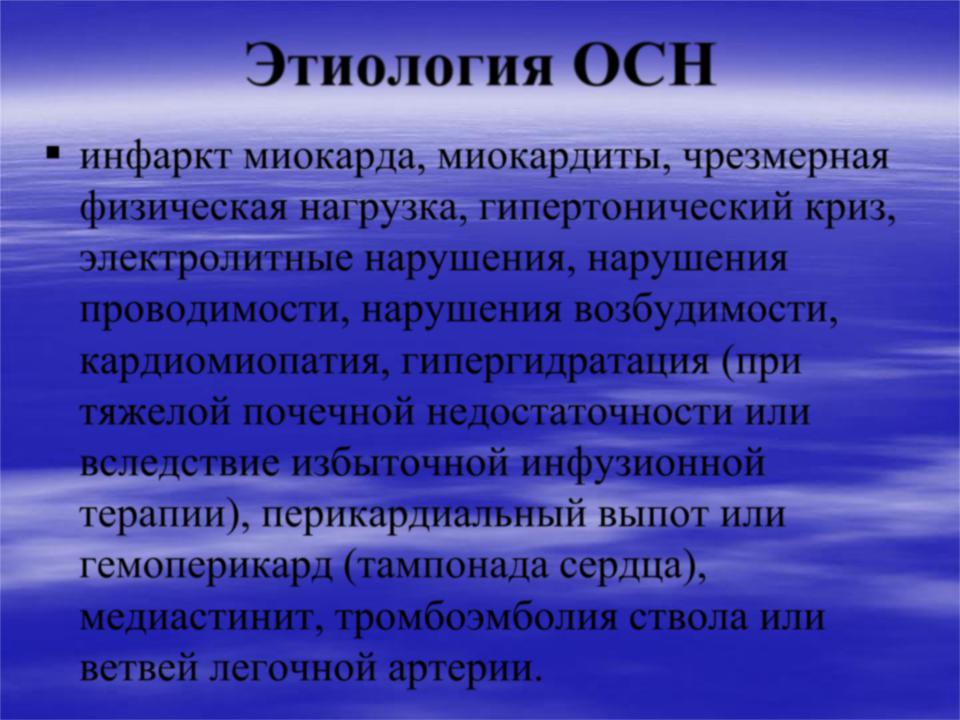 Этиология ОСН

▪ инфаркт миокарда, миокардиты, чрезмерная физическая нагрузка, гипертонический криз, электролитные нарушения, нарушения проводимости, нарушения возбудимости, кардиомиопатия, гипергидратация (при тяжелой почечной недостаточности или вследствие избыточной инфузионной терапии), перикардиальный выпот или гемоперикард (тампонада сердца), медиастинит, тромбоэмболия ствола или ветвей легочной артерии.